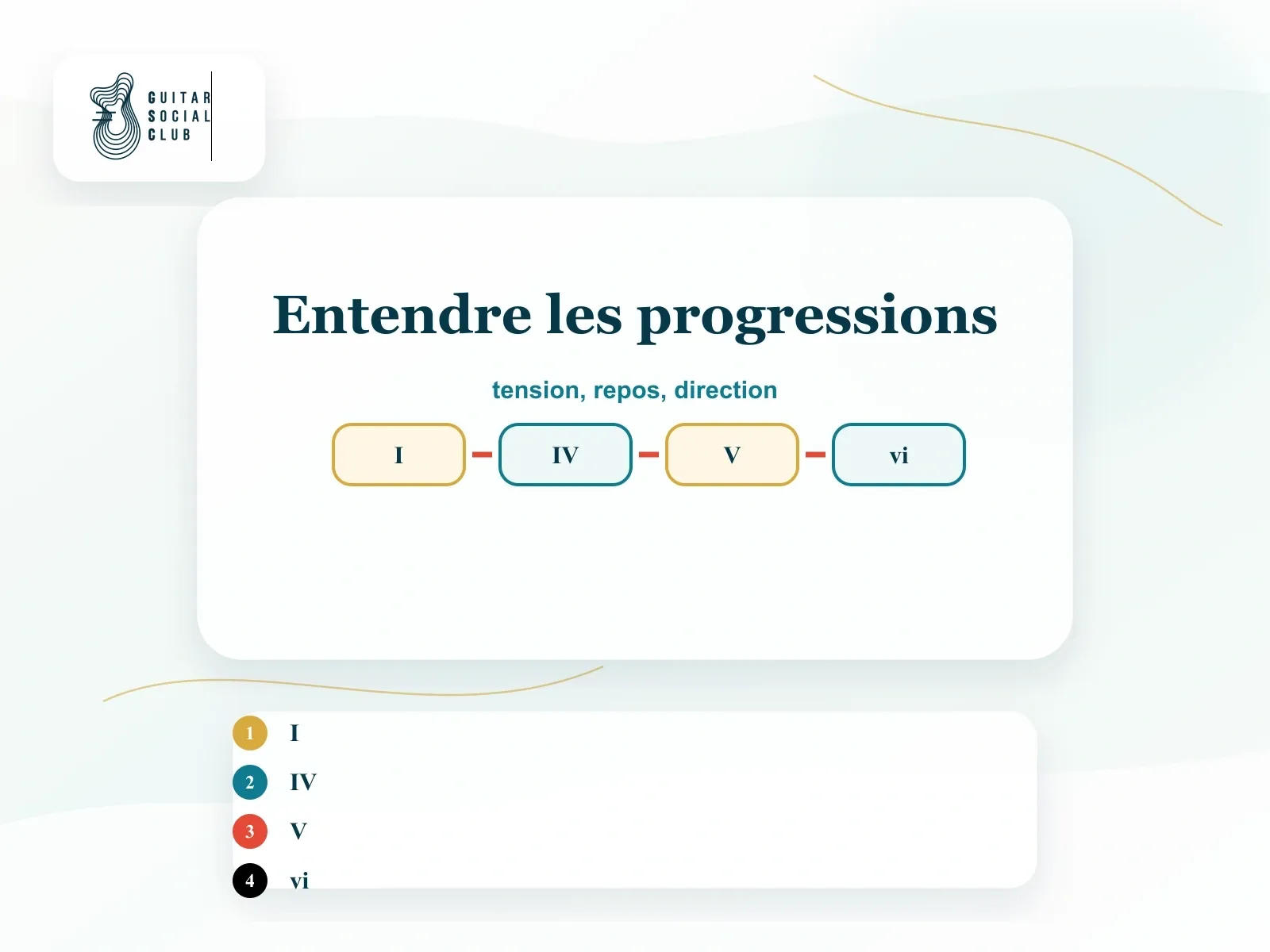 GUITAR SOCIAL CLUB

Entendre les progressions

tension, repos, direction

I – IV – V – vi

1 I
2 IV
3 V
4 vi